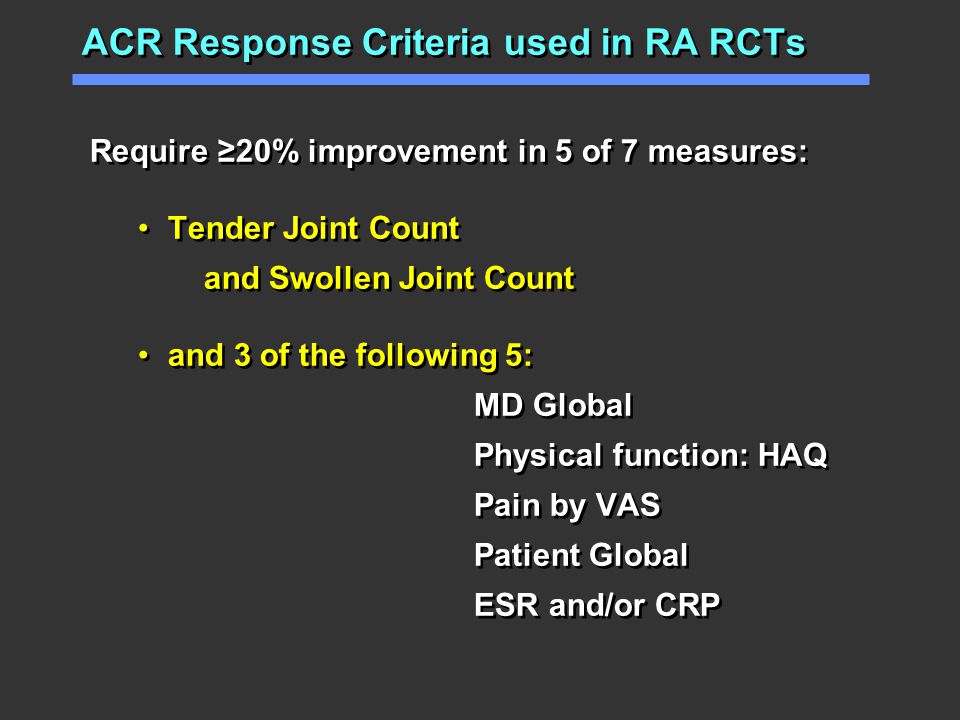 ACR Response Criteria used in RA RCTs

Require ≥20% improvement in 5 of 7 measures:

• Tender Joint Count
and Swollen Joint Count

• and 3 of the following 5:
MD Global
Physical function: HAQ
Pain by VAS
Patient Global
ESR and/or CRP